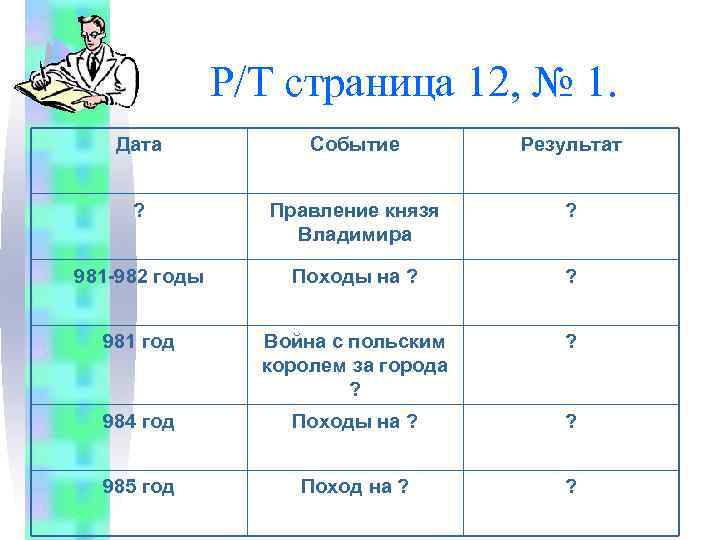 Р/Т страница 12, № 1.

| Дата | Событие | Результат |
|---|---|---|
| ? | Правление князя Владимира | ? |
| 981-982 годы | Походы на ? | ? |
| 981 год | Война с польским королем за города ? | ? |
| 984 год | Походы на ? | ? |
| 985 год | Поход на ? | ? |